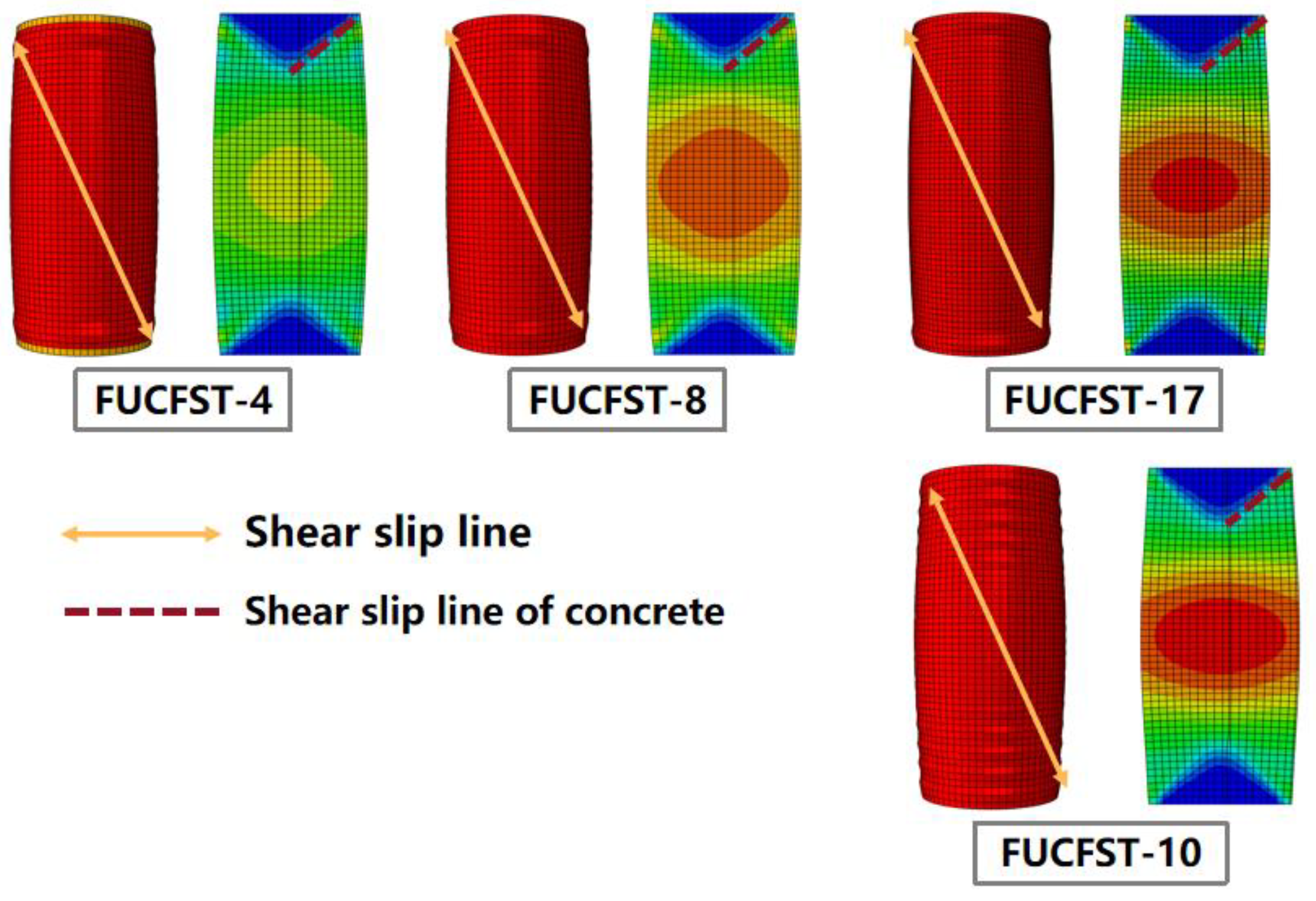 FUCFST-4

FUCFST-8

FUCFST-17

Shear slip line

Shear slip line of concrete

FUCFST-10